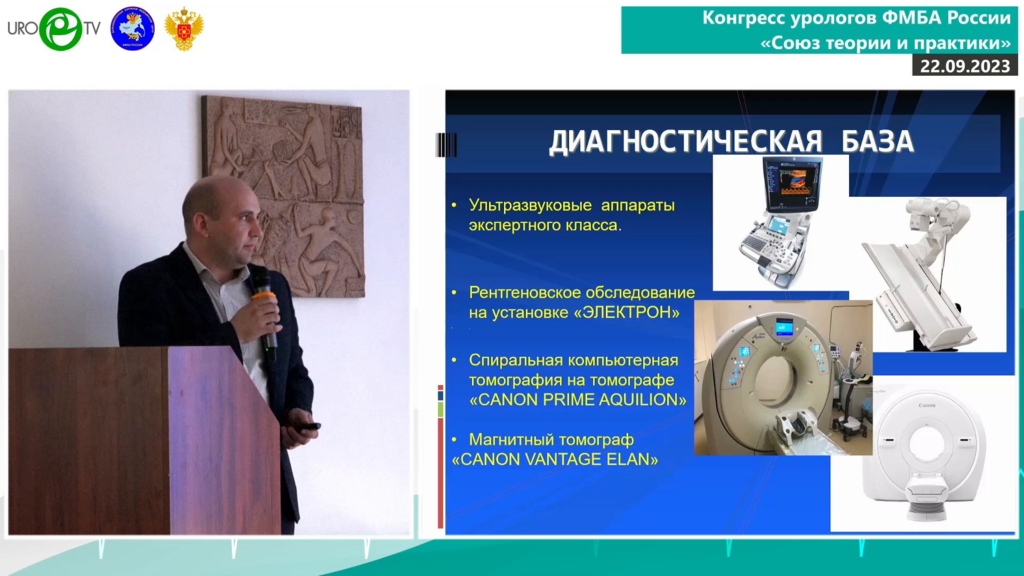 URO TV

Конгресс урологов ФМБА России
«Союз теории и практики»
22.09.2023

ДИАГНОСТИЧЕСКАЯ БАЗА

• Ультразвуковые аппараты экспертного класса.

• Рентгеновское обследование на установке «ЭЛЕКТРОН»

• Спиральная компьютерная томография на томографе «CANON PRIME AQUILION»

• Магнитный томограф «CANON VANTAGE ELAN»

Canon